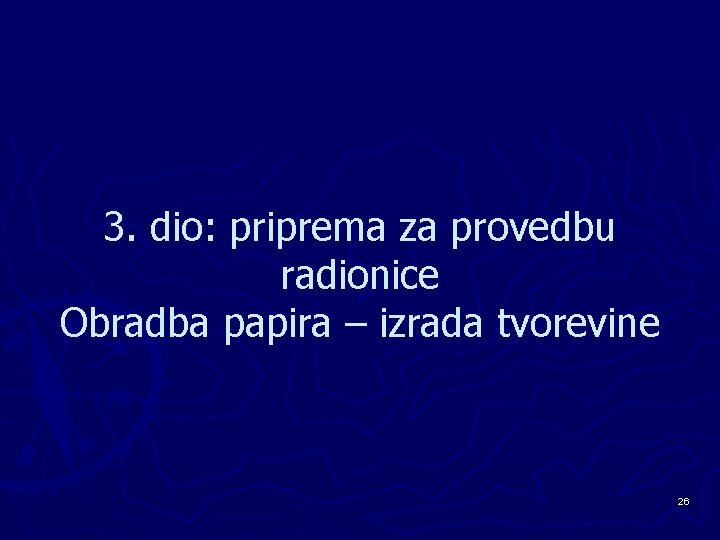 3. dio: priprema za provedbu radionice
Obradba papira – izrada tvorevine

26